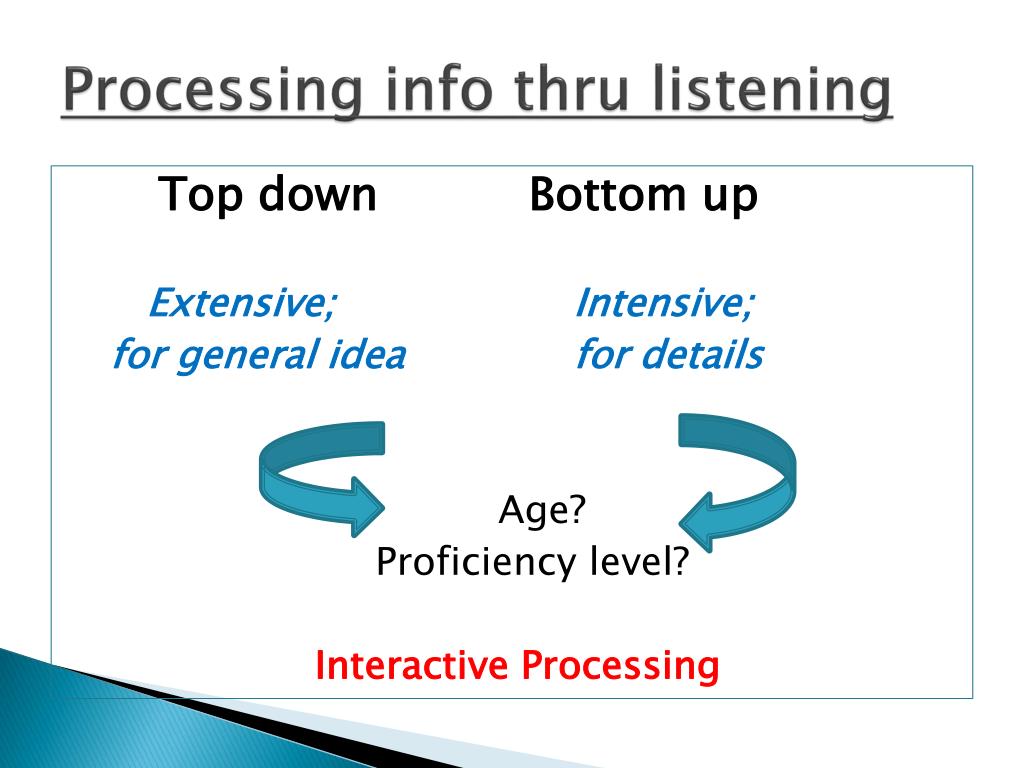 Processing info thru listening

Top down

Extensive;
for general idea

Bottom up

Intensive;
for details

Age?
Proficiency level?

Interactive Processing